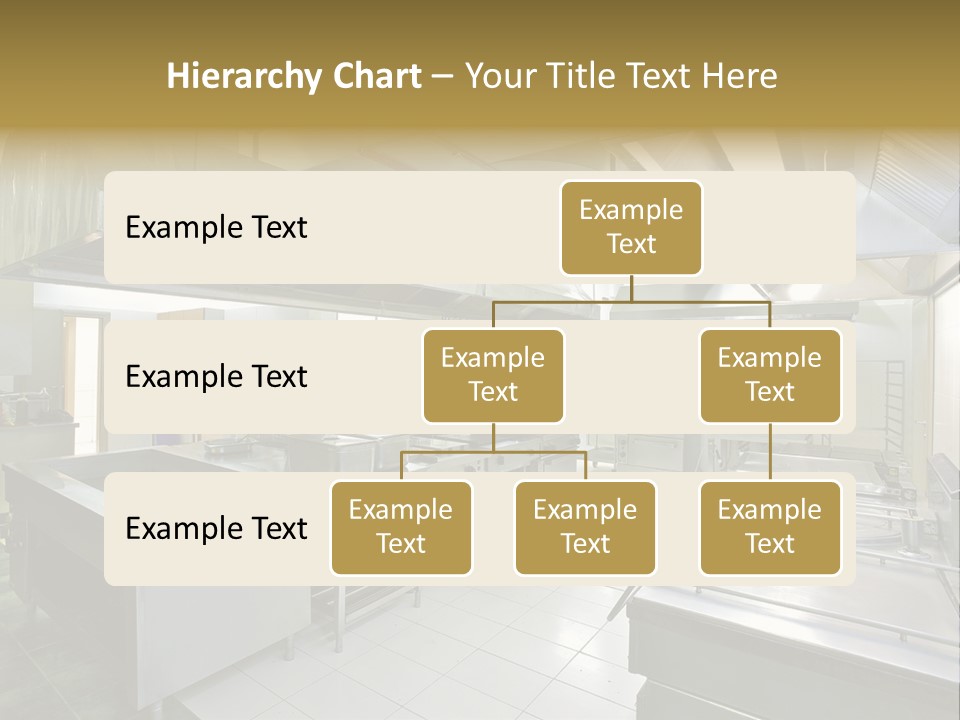 Hierarchy Chart – Your Title Text Here

Example Text

Example Text

Example Text

Example Text

Example Text

Example Text

Example Text

Example Text

Example Text